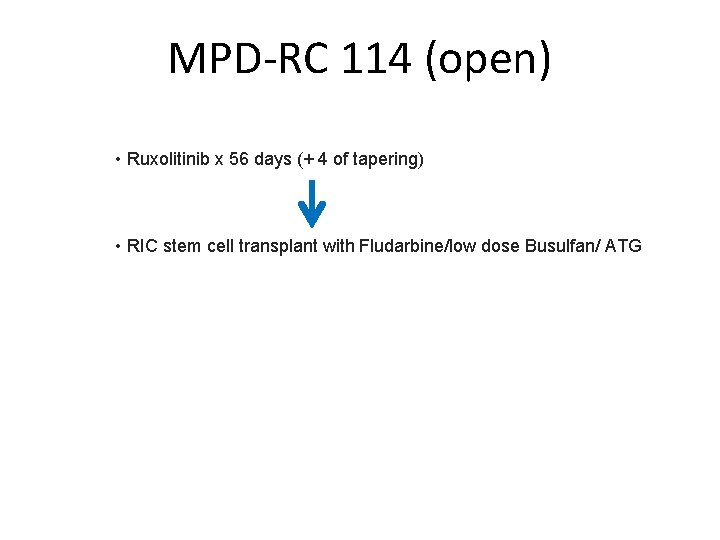 MPD-RC 114 (open)

• Ruxolitinib x 56 days (+ 4 of tapering)

• RIC stem cell transplant with Fludarbine/low dose Busulfan/ ATG